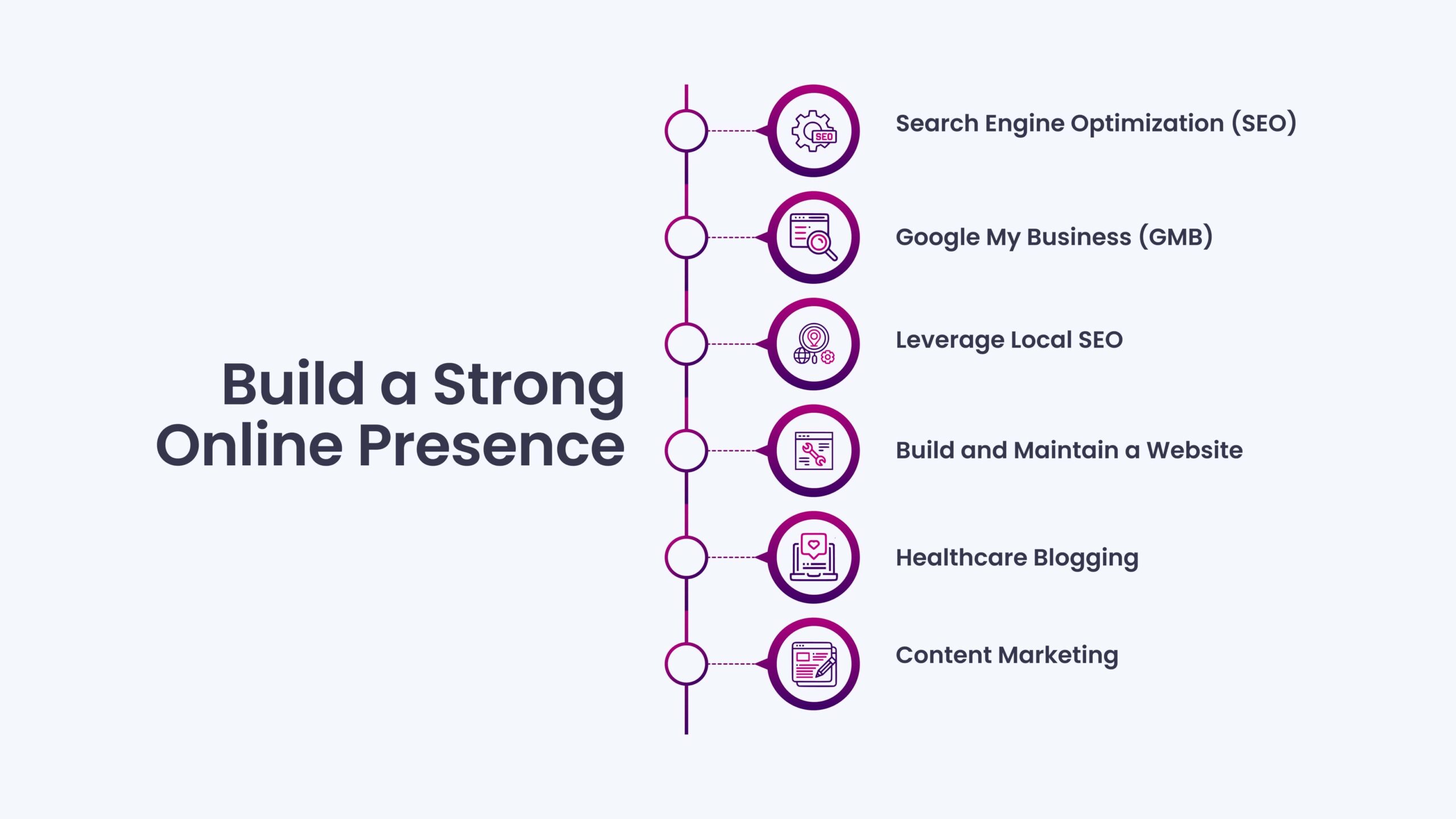 Build a Strong Online Presence

SEO

Search Engine Optimization (SEO)

Google My Business (GMB)

Leverage Local SEO

Build and Maintain a Website

Healthcare Blogging

Content Marketing